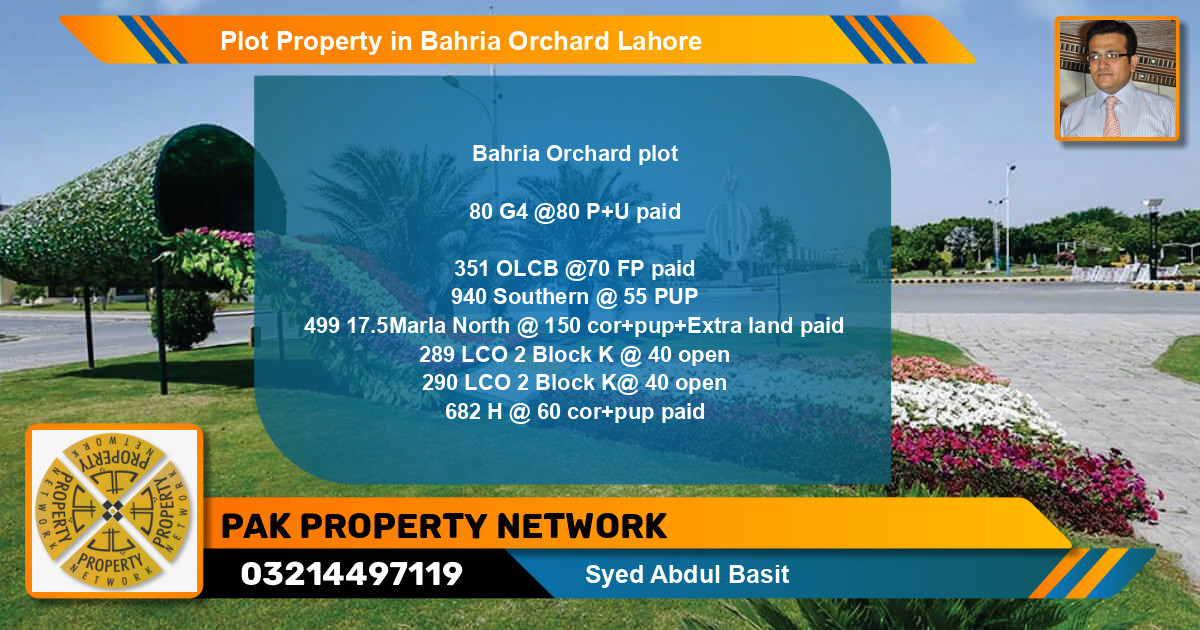 Plot Property in Bahria Orchard Lahore

Bahria Orchard plot

80 G4 @80 P+U paid

351 OLCB @70 FP paid
940 Southern @ 55 PUP
499 17.5Marla North @ 150 cor+pup+Extra land paid
289 LCO 2 Block K @ 40 open
290 LCO 2 Block K@ 40 open
682 H @ 60 cor+pup paid

PROPERTY NETWORK
PROPERTY NETWORK
PROPERTY NETWORK
PROPERTY NETWORK

PAK PROPERTY NETWORK
03214497119
Syed Abdul Basit